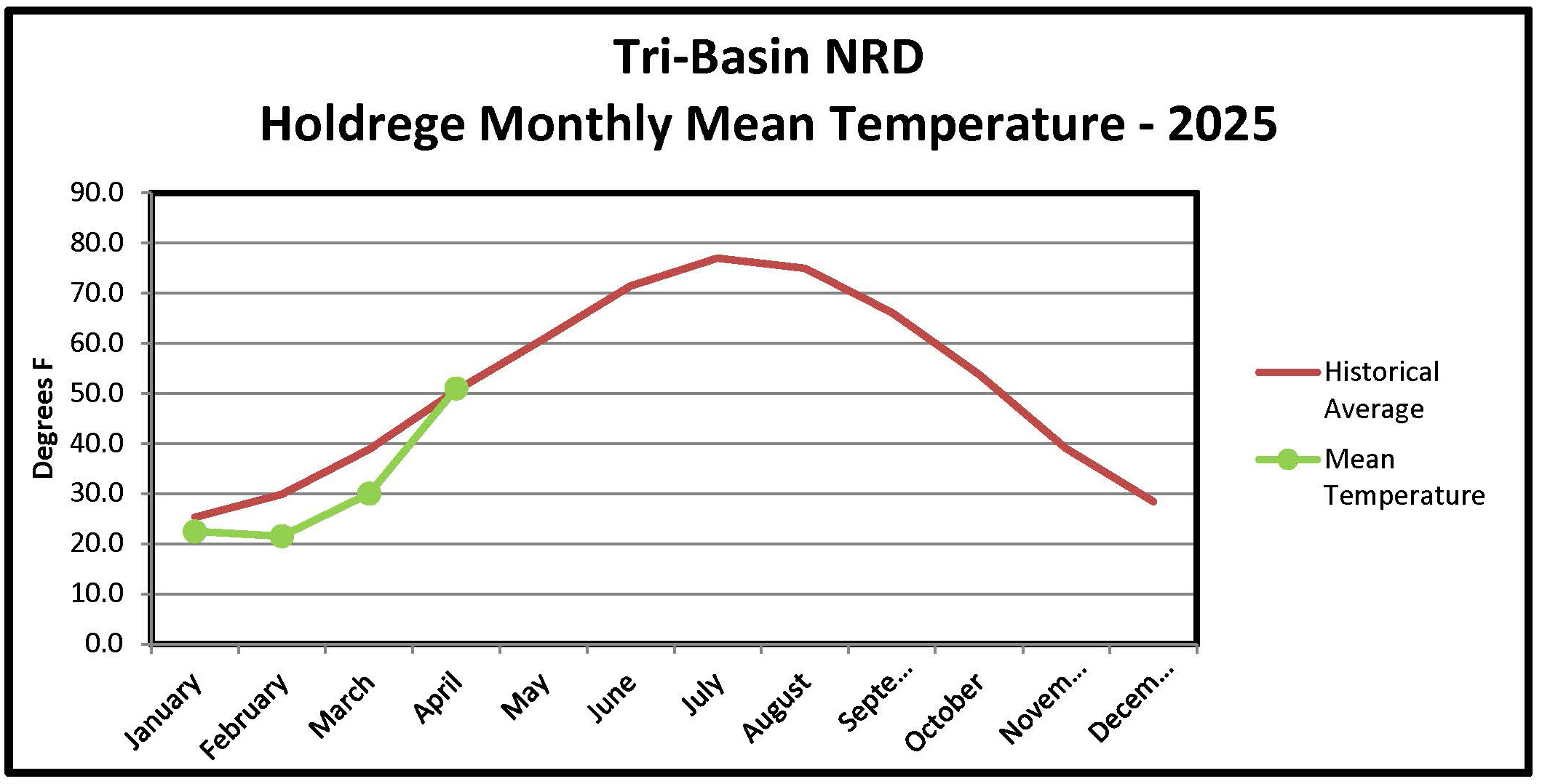 Tri-Basin NRD
Holdrege Monthly Mean Temperature - 2025

Degrees F

90.0
80.0
70.0
60.0
50.0
40.0
30.0
20.0
10.0
0.0

January
February
March
April
May
June
July
August
Septe...
October
Novem...
Decem...

Historical Average
Mean Temperature